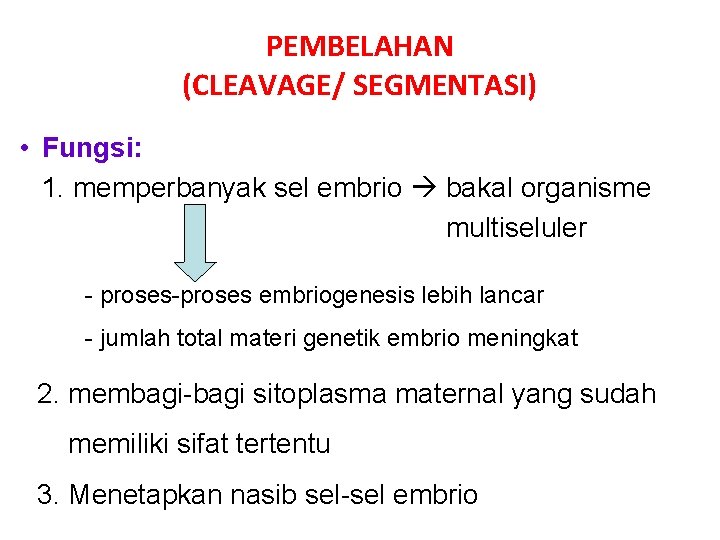 PEMBELAHAN
(CLEAVAGE/ SEGMENTASI)

• Fungsi:

1. memperbanyak sel embrio → bakal organisme multiseluler

- proses-proses embriogenesis lebih lancar
- jumlah total materi genetik embrio meningkat

2. membagi-bagi sitoplasma maternal yang sudah memiliki sifat tertentu

3. Menetapkan nasib sel-sel embrio